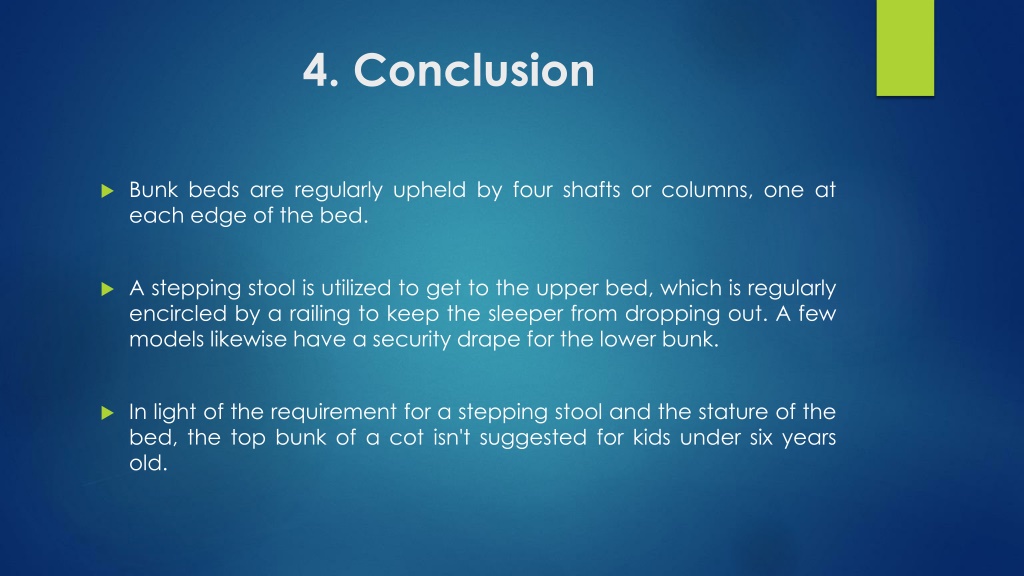 4. Conclusion

Bunk beds are regularly upheld by four shafts or columns, one at each edge of the bed.

A stepping stool is utilized to get to the upper bed, which is regularly encircled by a railing to keep the sleeper from dropping out. A few models likewise have a security drape for the lower bunk.

In light of the requirement for a stepping stool and the stature of the bed, the top bunk of a cot isn't suggested for kids under six years old.